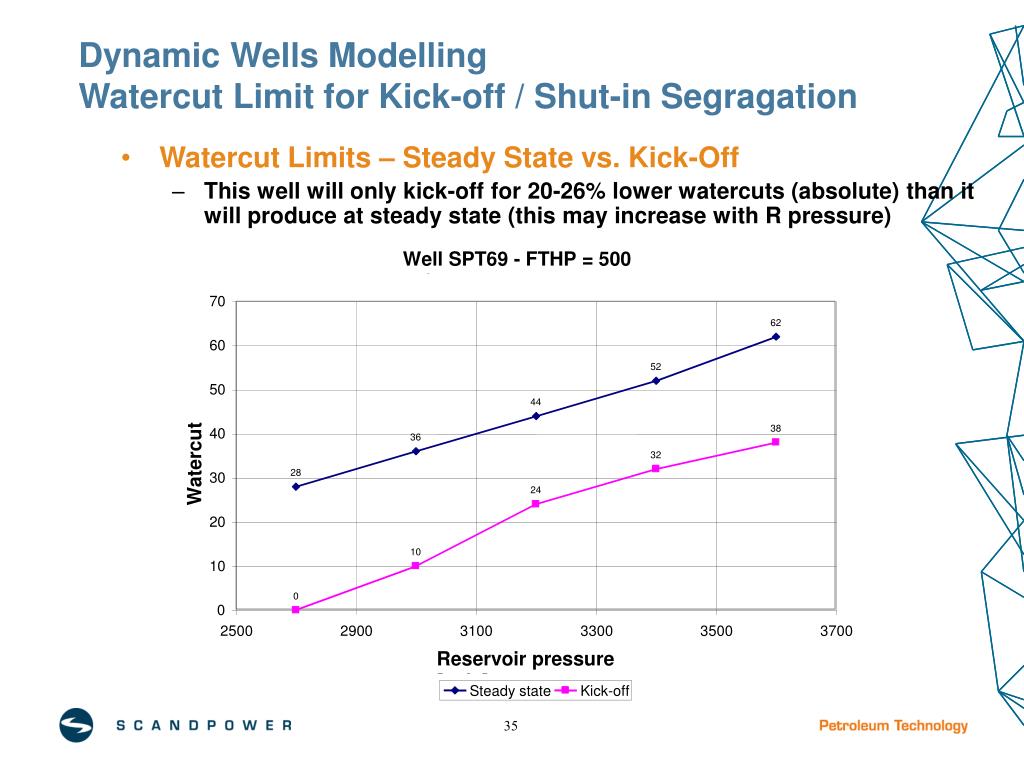 Dynamic Wells Modelling
Watercut Limit for Kick-off / Shut-in Segragation

• Watercut Limits – Steady State vs. Kick-Off
– This well will only kick-off for 20-26% lower watercuts (absolute) than it will produce at steady state (this may increase with R pressure)

Well SPT69 - FTHP = 500

70
60
50
40
30
20
10
0

Watercut

62
52
44
36
28
38
32
24
10
0

2500 2900 3100 3300 3500 3700

Reservoir pressure

Steady state Kick-off

SCANDPOWER

35

Petroleum Technology